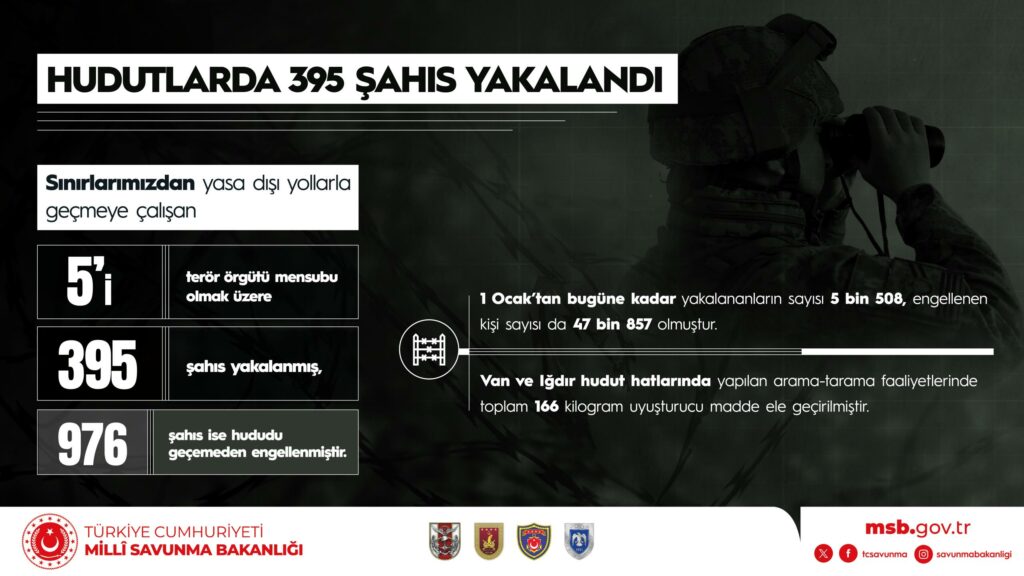 HUDUTLARDA 395 ŞAHIS YAKALANDI

Sınırlarımızdan yasa dışı yollarla geçmeye çalışan

5'i terör örgütü mensubu olmak üzere

395 şahıs yakalanmış,

976 şahıs ise hududu geçemeden engellenmiştir.

1 Ocak'tan bugüne kadar yakalananların sayısı 5 bin 508, engellenen kişi sayısı da 47 bin 857 olmuştur.

Van ve Iğdır hudut hatlarında yapılan arama-tarama faaliyetlerinde toplam 166 kilogram uyuşturucu madde ele geçirilmiştir.

TÜRKİYE CUMHURİYETİ
MİLLÎ SAVUNMA BAKANLIĞI

msb.gov.tr
tcsavunma savunmabakanligi